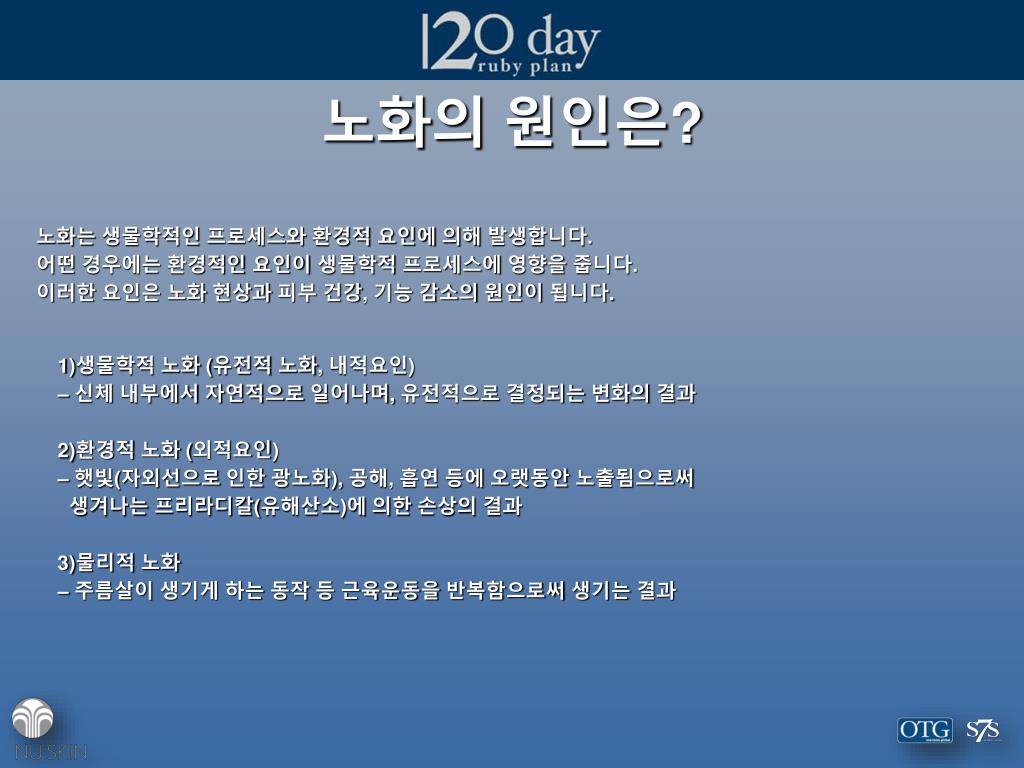 120 day
ruby plan

노화의 원인은?

노화는 생물학적인 프로세스와 환경적 요인에 의해 발생합니다.
어떤 경우에는 환경적인 요인이 생물학적 프로세스에 영향을 줍니다.
이러한 요인은 노화 현상과 피부 건강, 기능 감소의 원인이 됩니다.

1)생물학적 노화 (유전적 노화, 내적요인)
– 신체 내부에서 자연적으로 일어나며, 유전적으로 결정되는 변화의 결과

2)환경적 노화 (외적요인)
– 햇빛(자외선으로 인한 광노화), 공해, 흡연 등에 오랫동안 노출됨으로써 생겨나는 프리라디칼(유해산소)에 의한 손상의 결과

3)물리적 노화
– 주름살이 생기게 하는 동작 등 근육운동을 반복함으로써 생기는 결과

NU SKIN

OTG S7S